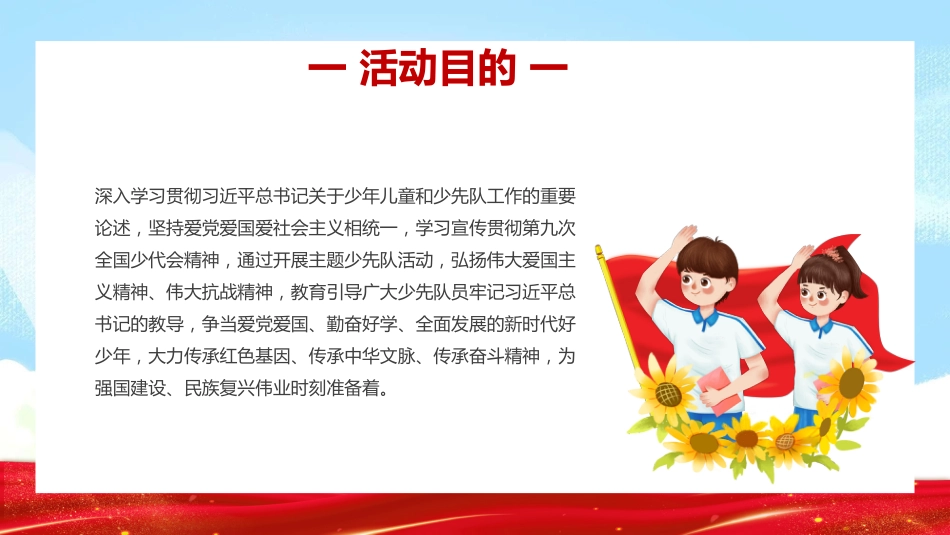 — 活动目的 —

深入学习贯彻习近平总书记关于少年儿童和少先队工作的重要论述，坚持爱党爱国爱社会主义相统一，学习宣传贯彻第九次全国少代会精神，通过开展主题少先队活动，弘扬伟大爱国主义精神、伟大抗战精神，教育引导广大少先队员牢记习近平总书记的教导，争当爱党爱国、勤奋好学、全面发展的新时代好少年，大力传承红色基因、传承中华文脉、传承奋斗精神，为强国建设、民族复兴伟业时刻准备着。